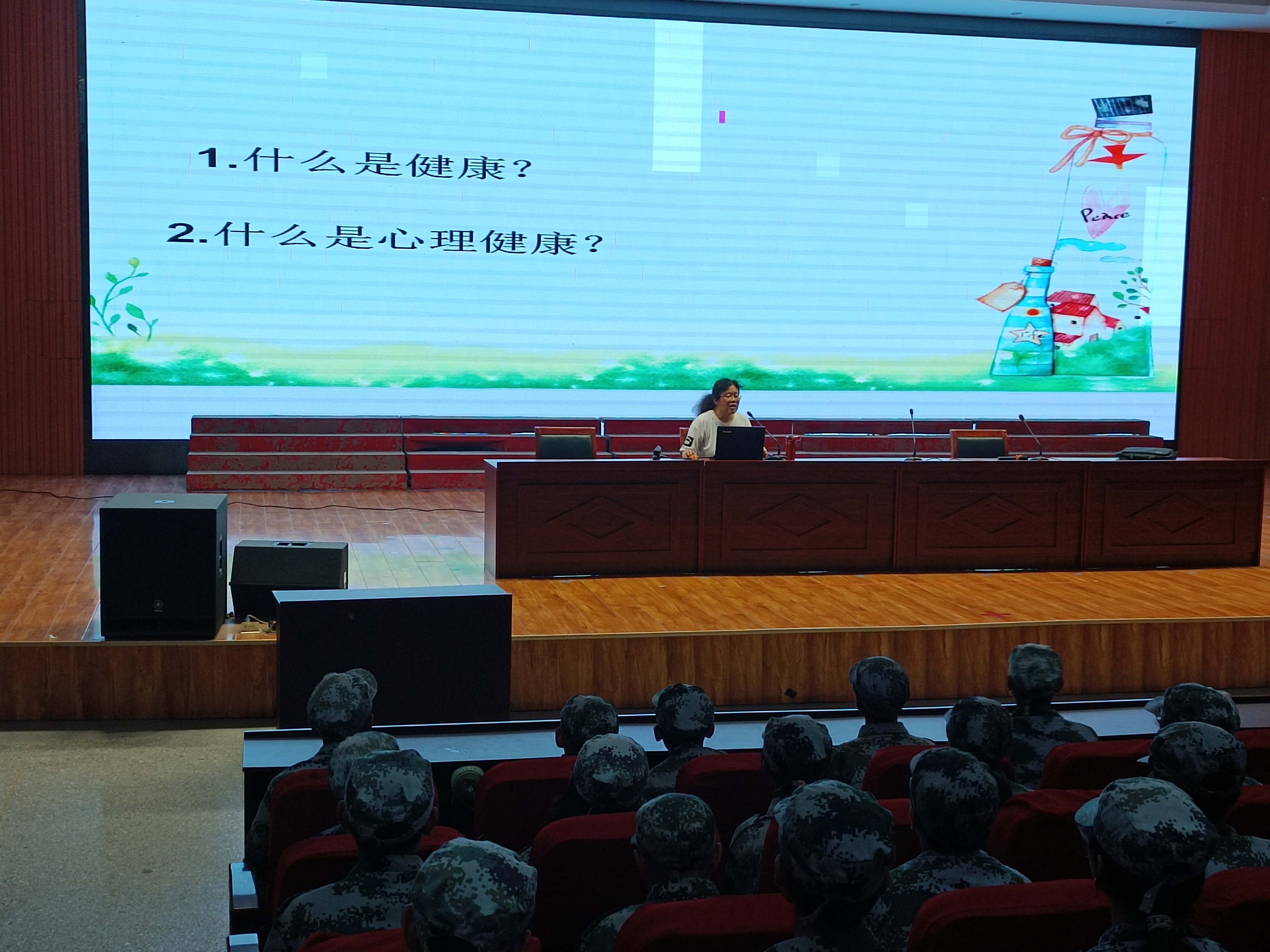 1.什么是健康？

2.什么是心理健康？

Peace